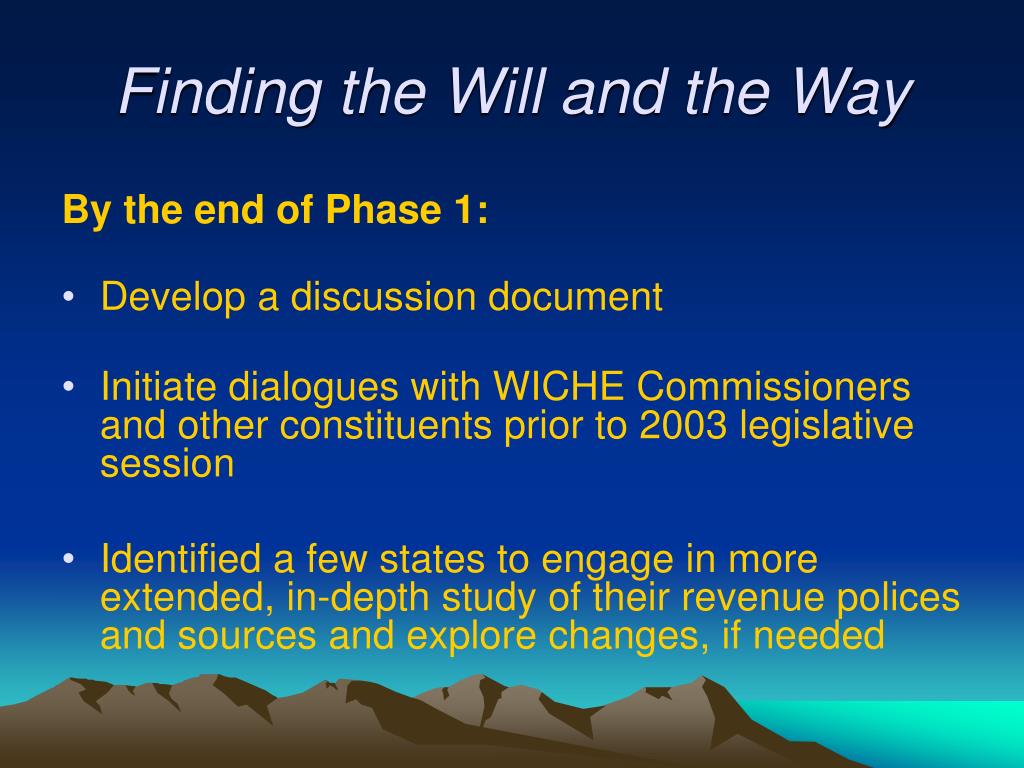 Finding the Will and the Way

By the end of Phase 1:

• Develop a discussion document

• Initiate dialogues with WICHE Commissioners and other constituents prior to 2003 legislative session

• Identified a few states to engage in more extended, in-depth study of their revenue polices and sources and explore changes, if needed